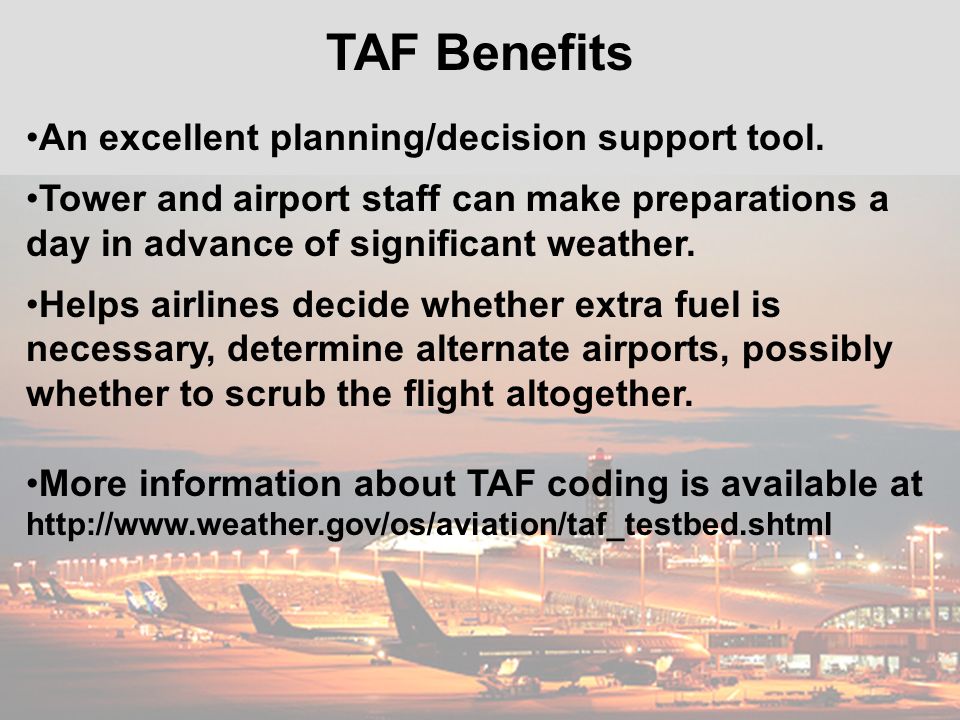 TAF Benefits

•An excellent planning/decision support tool.

•Tower and airport staff can make preparations a day in advance of significant weather.

•Helps airlines decide whether extra fuel is necessary, determine alternate airports, possibly whether to scrub the flight altogether.

•More information about TAF coding is available at http://www.weather.gov/os/aviation/taf_testbed.shtml